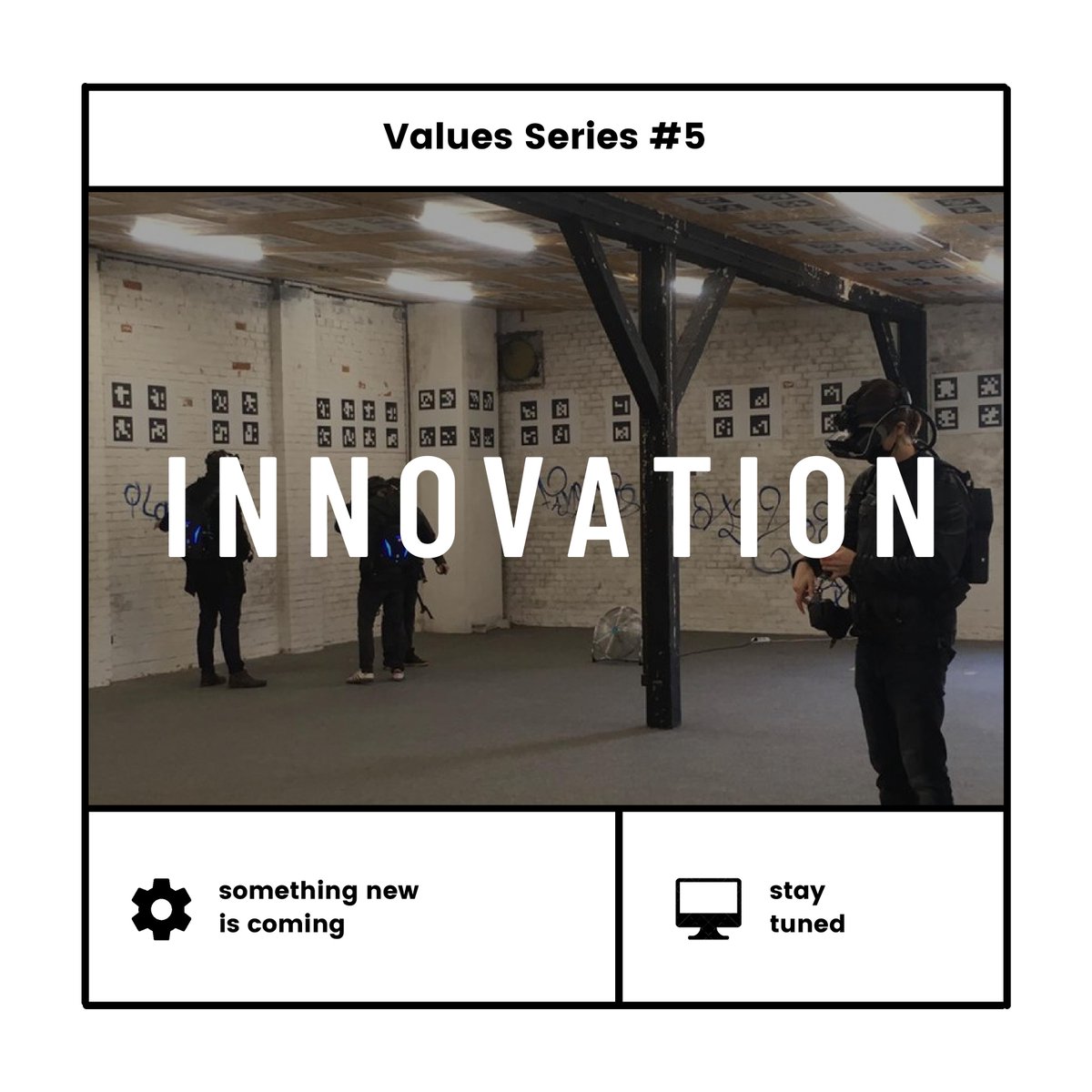 Values Series #5

INNOVATION

something new
is coming

stay
tuned